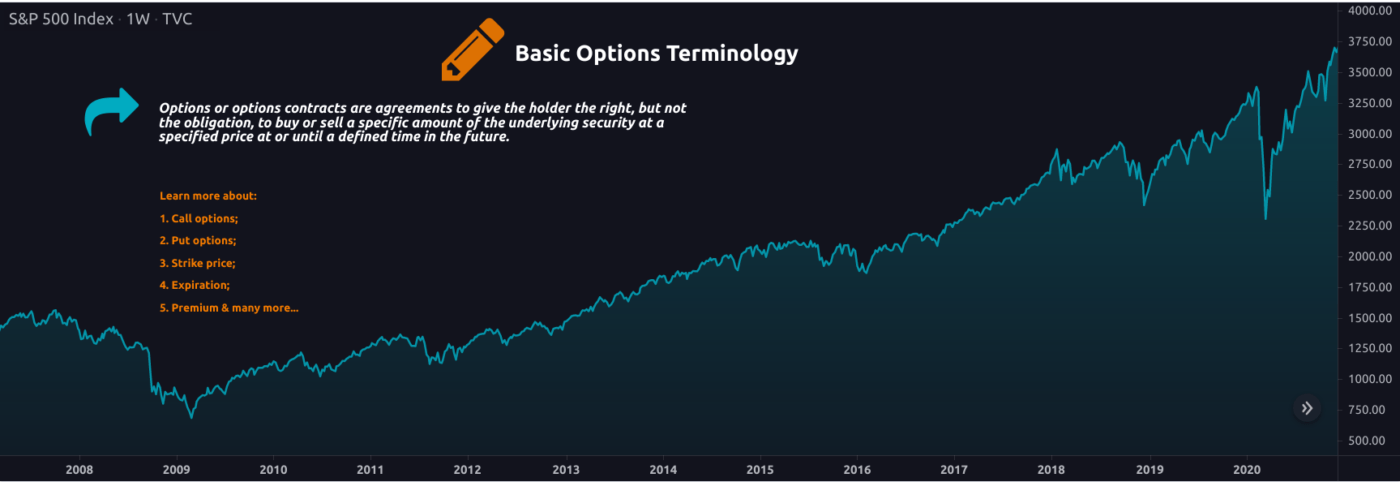 S&P 500 Index · 1W · TVC

Basic Options Terminology

Options or options contracts are agreements to give the holder the right, but not the obligation, to buy or sell a specific amount of the underlying security at a specified price at or until a defined time in the future.

Learn more about:

1. Call options;

2. Put options;

3. Strike price;

4. Expiration;

5. Premium & many more...

4000.00
3750.00
3500.00
3250.00
3000.00
2750.00
2500.00
2250.00
2000.00
1750.00
1500.00
1250.00
1000.00
750.00
500.00

2008 2009 2010 2011 2012 2013 2014 2015 2016 2017 2018 2019 2020